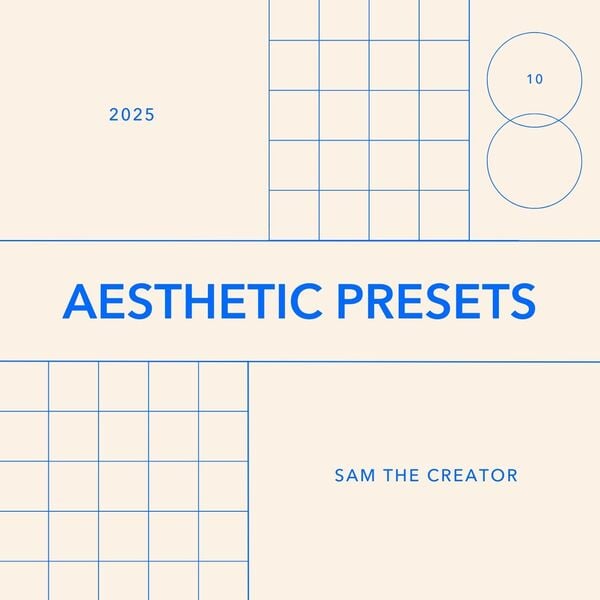 2025

10

AESTHETIC PRESETS

SAM THE CREATOR